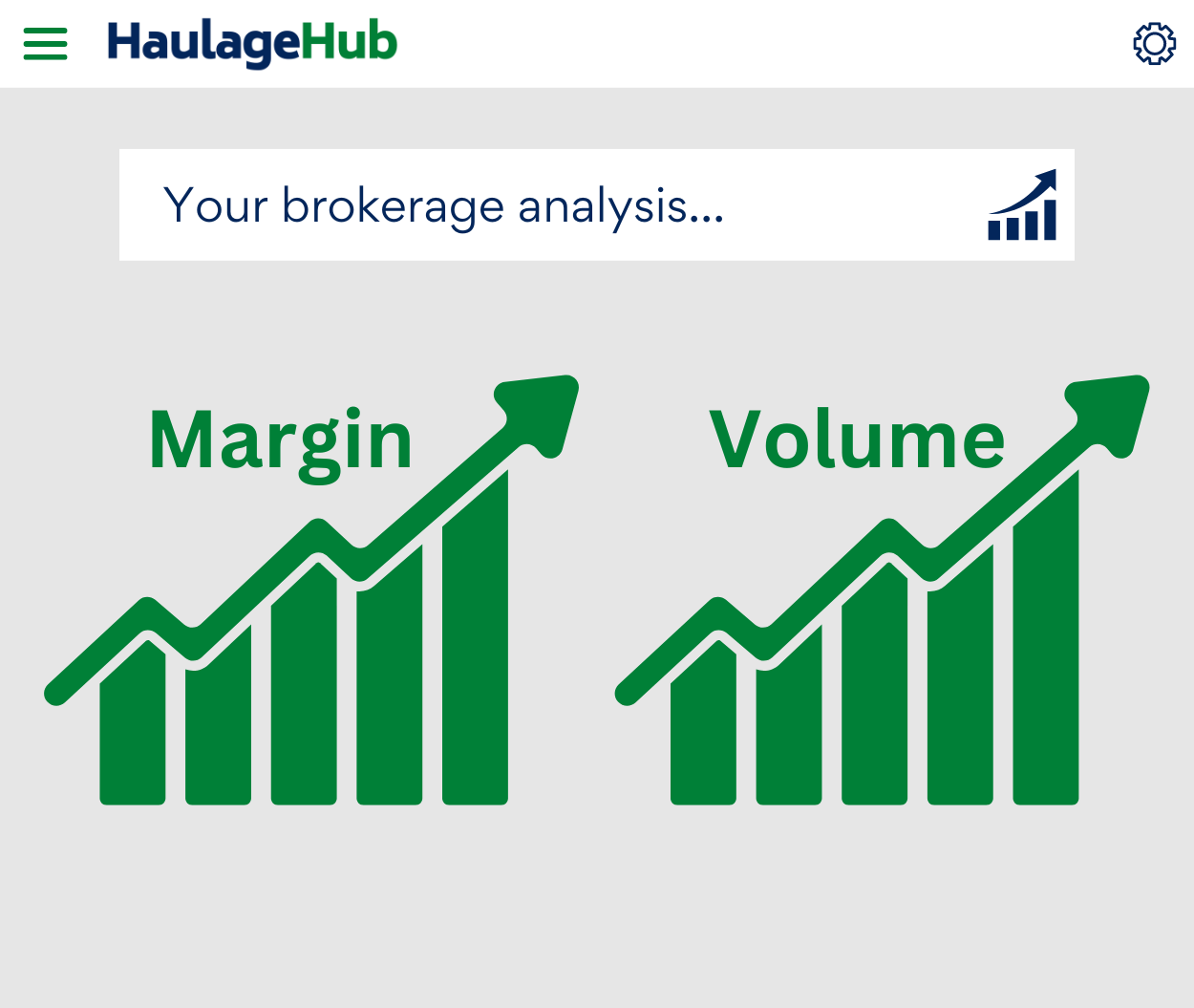 HaulageHub

Your brokerage analysis...

Margin

Volume